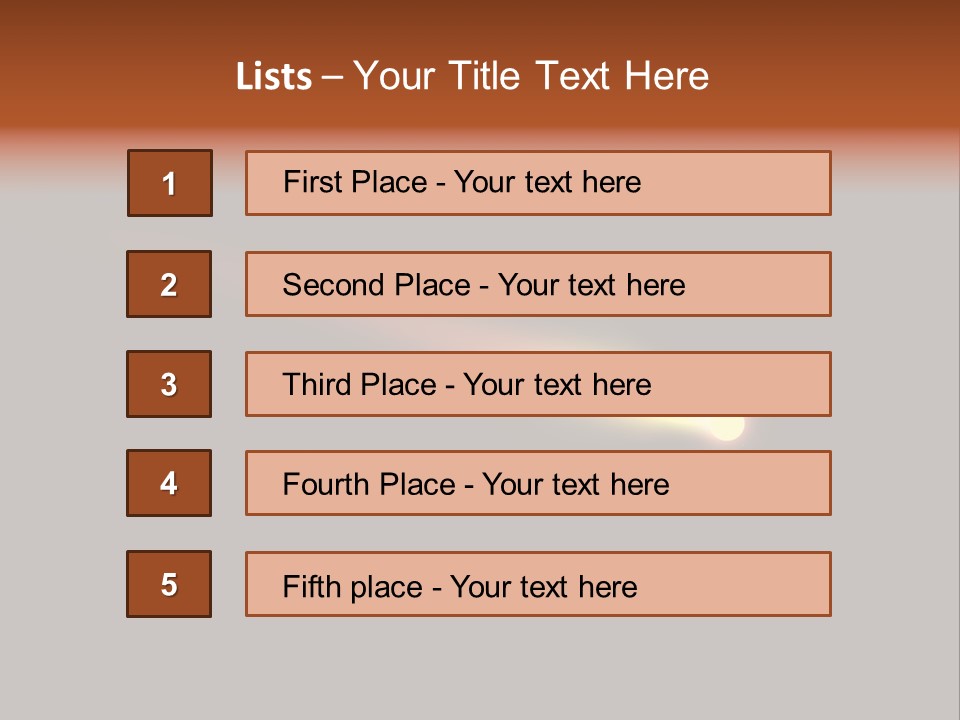 Lists – Your Title Text Here

1

First Place - Your text here

2

Second Place - Your text here

3

Third Place - Your text here

4

Fourth Place - Your text here

5

Fifth place - Your text here